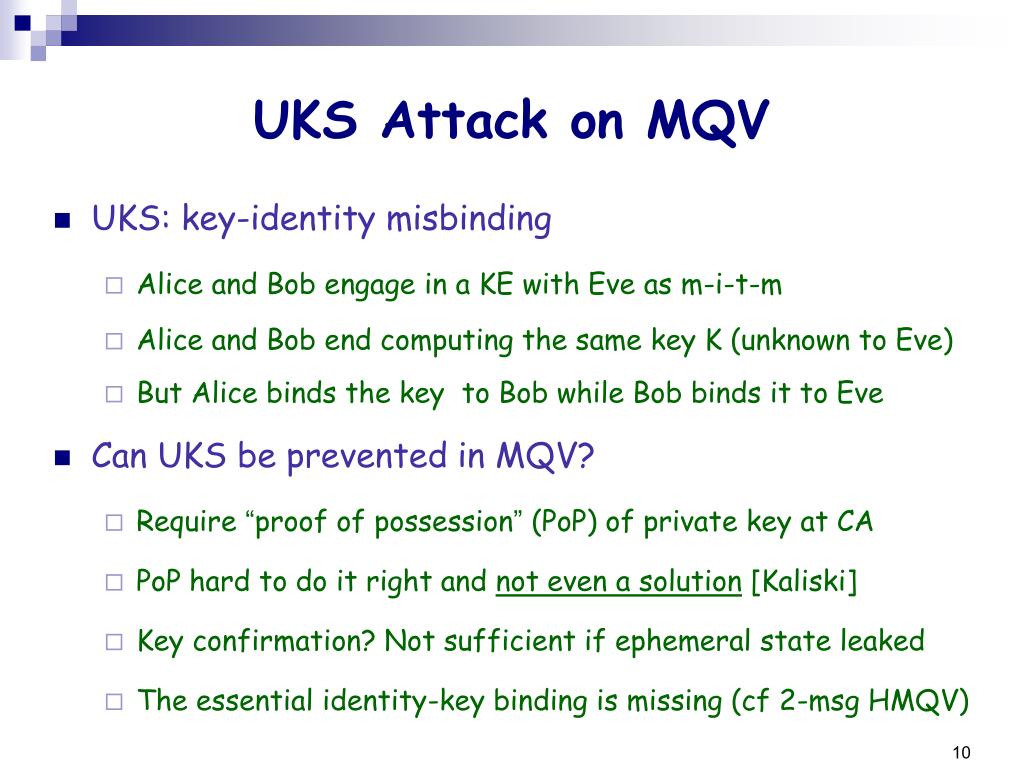 UKS Attack on MQV

UKS: key-identity misbinding

Alice and Bob engage in a KE with Eve as m-i-t-m

Alice and Bob end computing the same key K (unknown to Eve)

But Alice binds the key to Bob while Bob binds it to Eve

Can UKS be prevented in MQV?

Require “proof of possession” (PoP) of private key at CA

PoP hard to do it right and not even a solution [Kaliski]

Key confirmation? Not sufficient if ephemeral state leaked

The essential identity-key binding is missing (cf 2-msg HMQV)

10